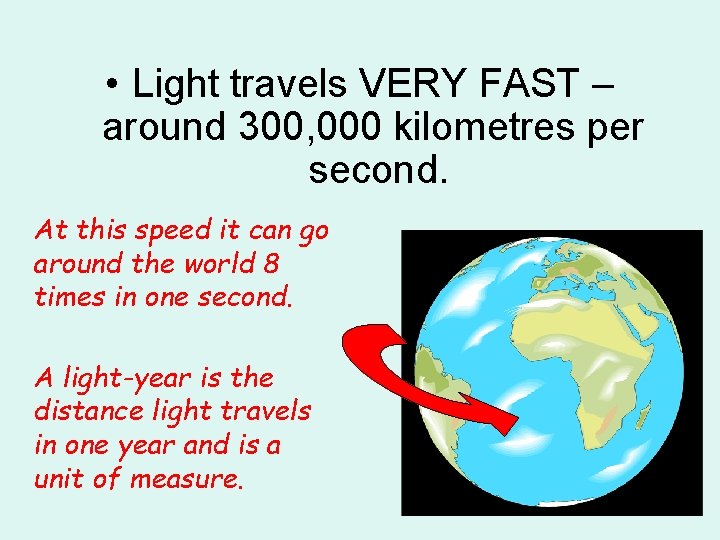 • Light travels VERY FAST – around 300,000 kilometres per second.

At this speed it can go around the world 8 times in one second.

A light-year is the distance light travels in one year and is a unit of measure.